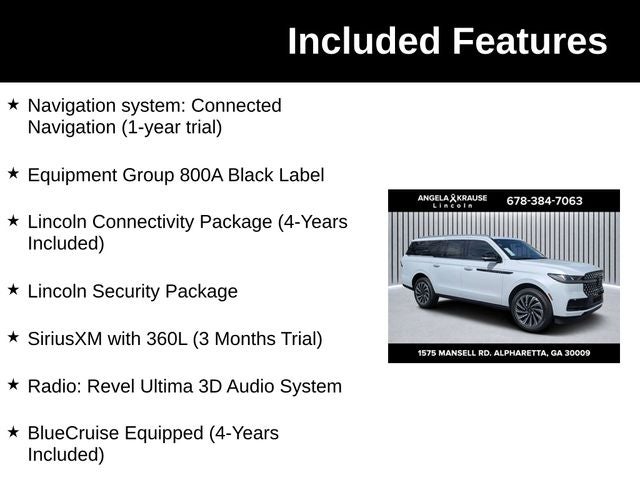 Included Features

★ Navigation system: Connected Navigation (1-year trial)

★ Equipment Group 800A Black Label

★ Lincoln Connectivity Package (4-Years Included)

★ Lincoln Security Package

★ SiriusXM with 360L (3 Months Trial)

★ Radio: Revel Ultima 3D Audio System

★ BlueCruise Equipped (4-Years Included)

ANGELA KRAUSE Lincoln

678-384-7063

1575 MANSELL RD. ALPHARETTA, GA 30009